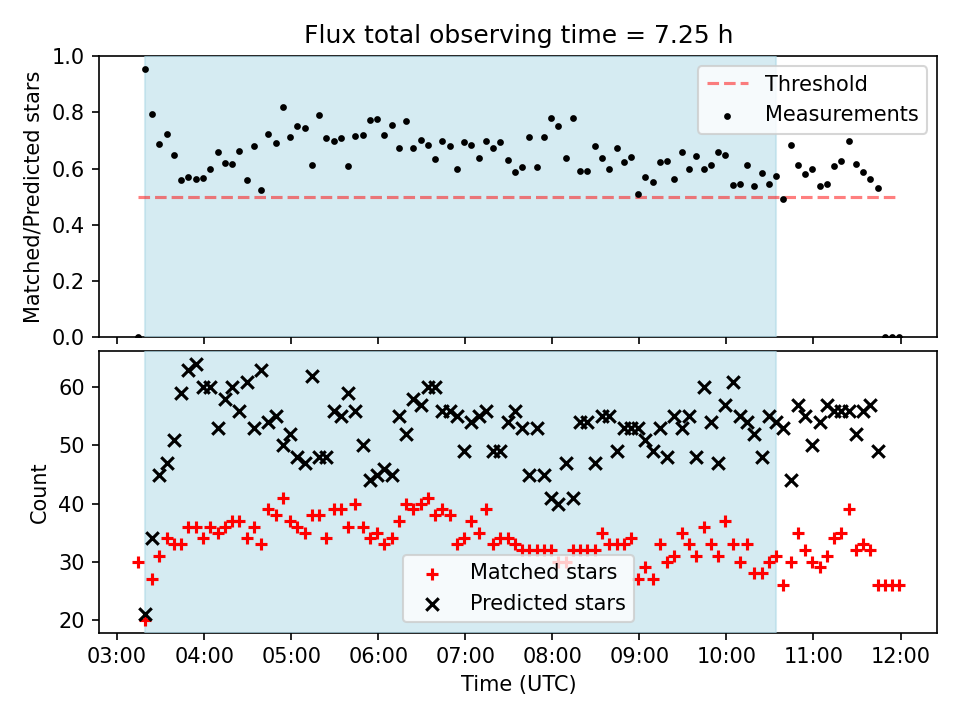 Flux total observing time = 7.25 h

Matched/Predicted stars

1.0
0.8
0.6
0.4
0.2
0.0

Threshold
Measurements

Count

60
50
40
30
20

Matched stars
Predicted stars

03:00
04:00
05:00
06:00
07:00
08:00
09:00
10:00
11:00
12:00

Time (UTC)